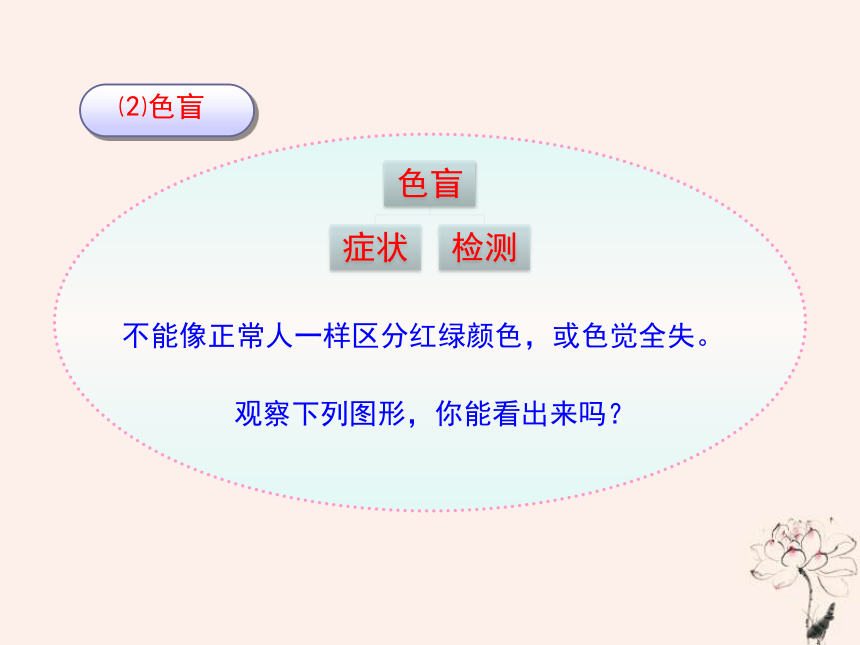 ⑵色盲

色盲

症状

检测

不能像正常人一样区分红绿颜色，或色觉全失。

观察下列图形，你能看出来吗？